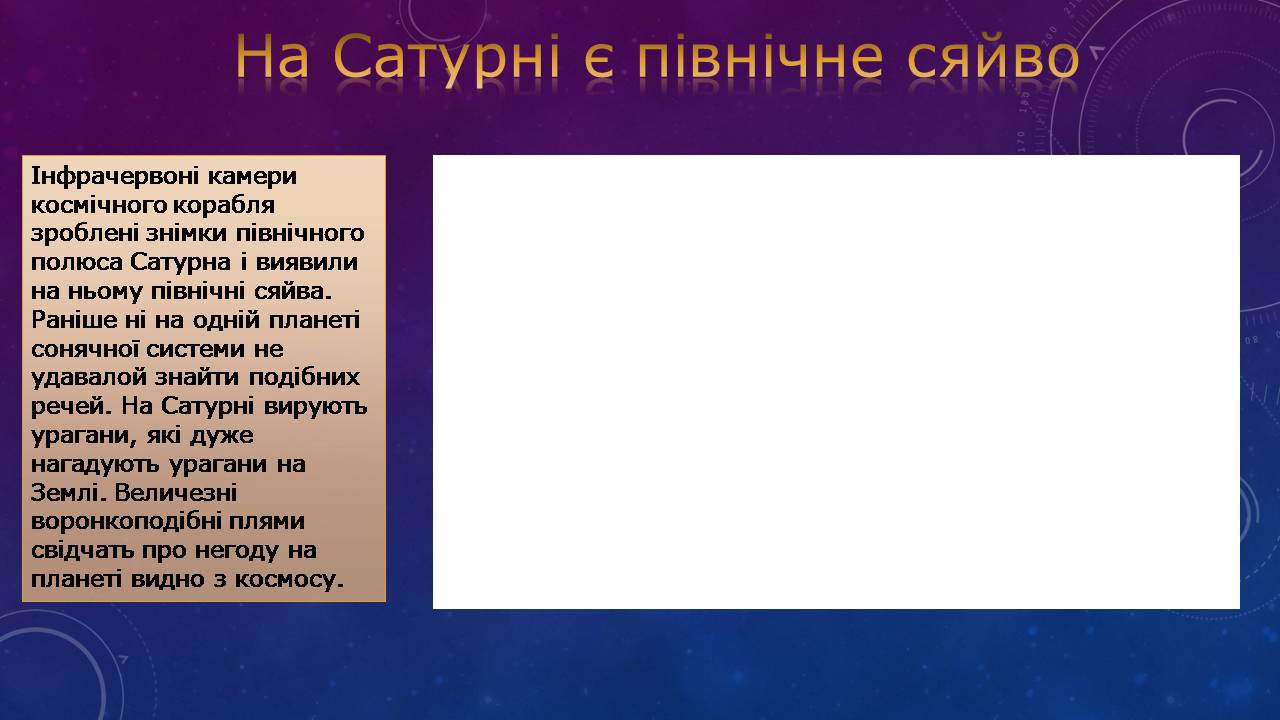 На Сатурні є північне сяйво

Інфрачервоні камери космічного корабля зроблені знімки північного полюса Сатурна і виявили на ньому північні сяйва. Раніше ні на одній планеті сонячної системи не удавалой знайти подібних речей. На Сатурні вирують урагани, які дуже нагадують урагани на Землі. Величезні воронкоподібні плями свідчать про негоду на планеті видно з космосу.